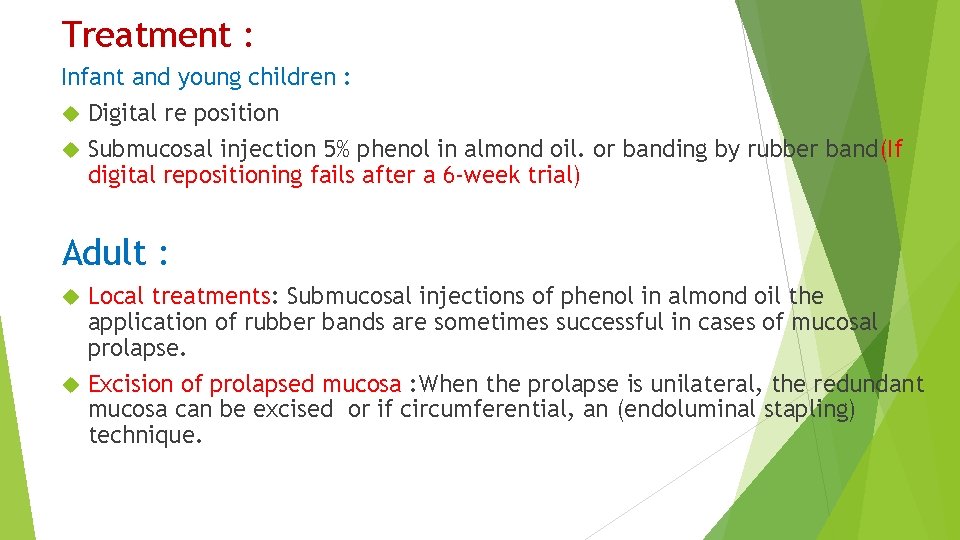 Treatment :

Infant and young children :

Digital re position

Submucosal injection 5% phenol in almond oil. or banding by rubber band(If digital repositioning fails after a 6-week trial)

Adult :

Local treatments: Submucosal injections of phenol in almond oil the application of rubber bands are sometimes successful in cases of mucosal prolapse.

Excision of prolapsed mucosa :When the prolapse is unilateral, the redundant mucosa can be excised or if circumferential, an (endoluminal stapling) technique.